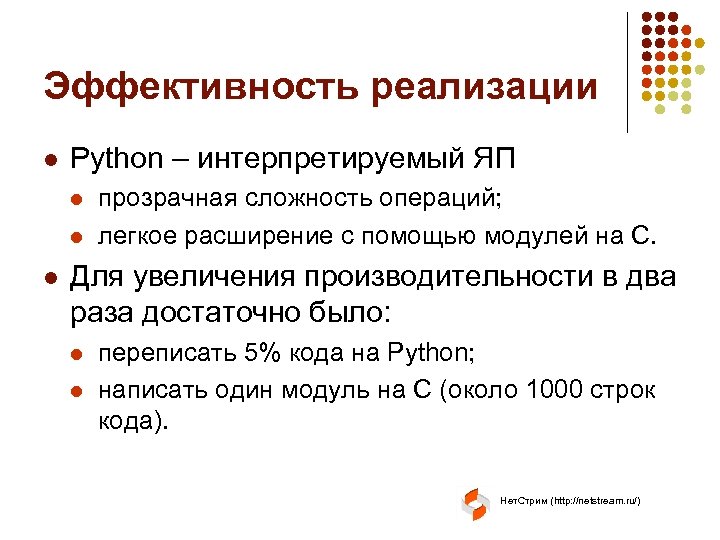 Эффективность реализации

- Python – интерпретируемый ЯП
  - прозрачная сложность операций;
  - легкое расширение с помощью модулей на C.
- Для увеличения производительности в два раза достаточно было:
  - переписать 5% кода на Python;
  - написать один модуль на C (около 1000 строк кода).

НетСтрим (http://netstream.ru/)